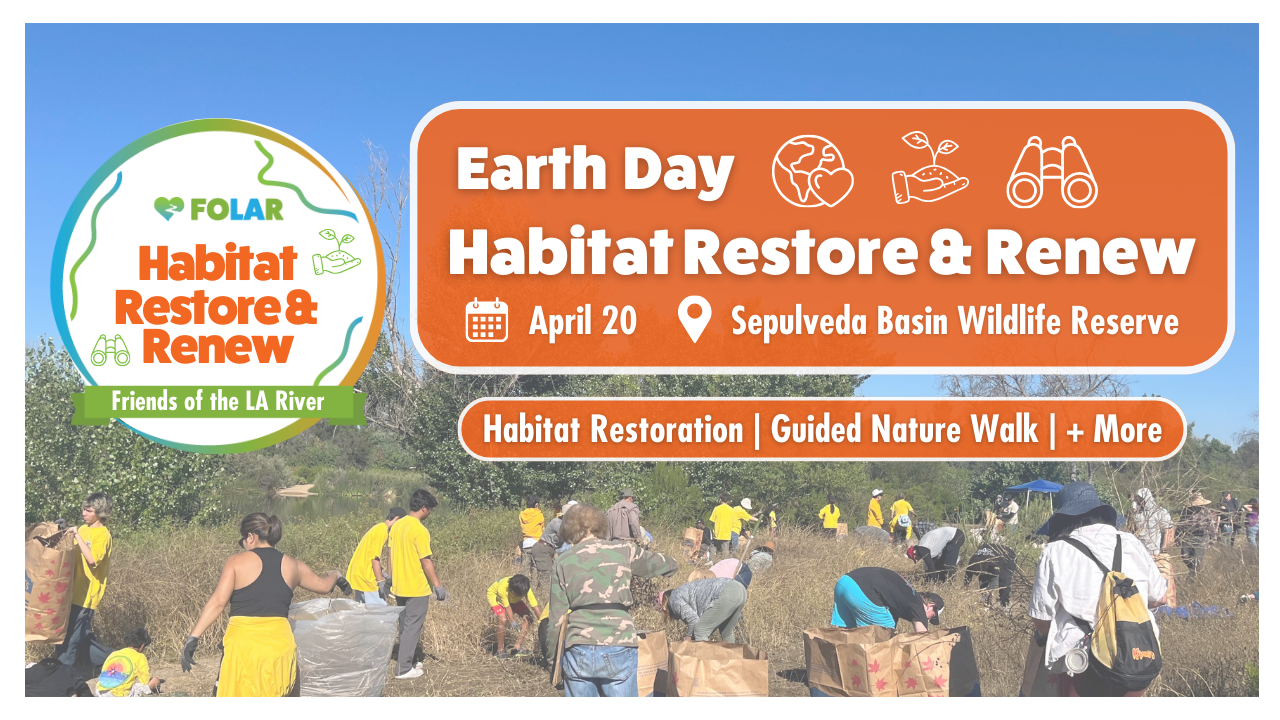 FOLAR
Habitat Restore & Renew
Friends of the LA River

Earth Day
Habitat Restore & Renew
April 20 Sepulveda Basin Wildlife Reserve

Habitat Restoration | Guided Nature Walk | + More